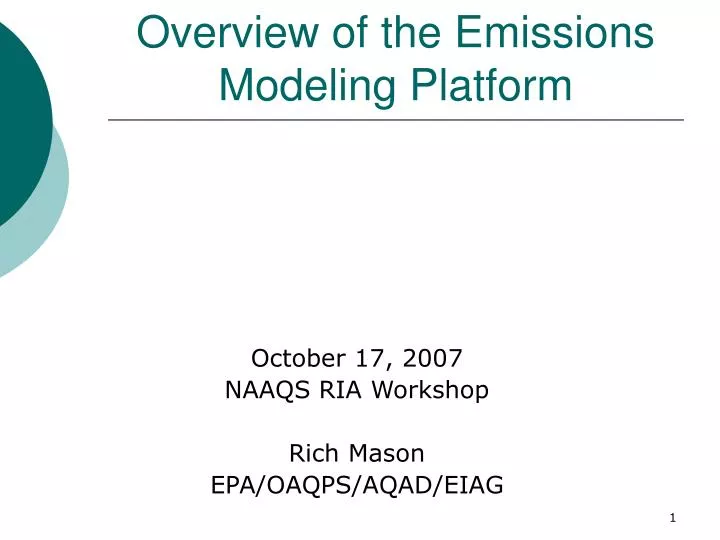 Overview of the Emissions Modeling Platform

October 17, 2007
NAAQS RIA Workshop

Rich Mason
EPA/OAQPS/AQAD/EIAG

1